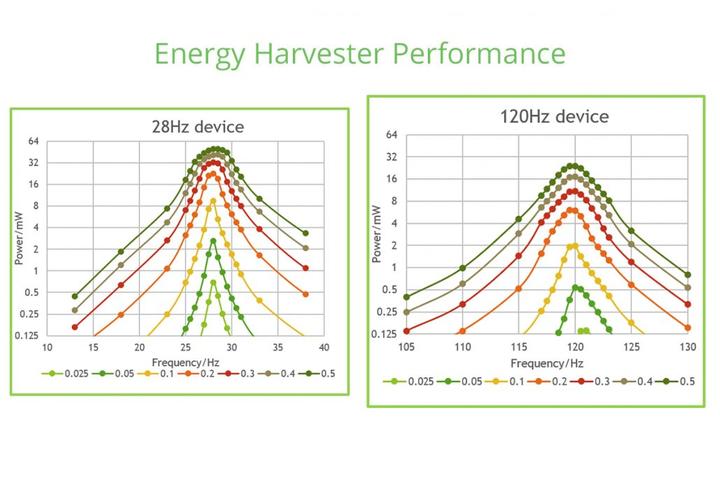 Energy Harvester Performance

28Hz device

Power/mW

64
32
16
8
4
2
1
0.5
0.25
0.125

10 15 20 25 30 35 40

Frequency/Hz

0.025 0.05 0.1 0.2 0.3 0.4 0.5

120Hz device

Power/mW

64
32
16
8
4
2
1
0.5
0.25
0.125

105 110 115 120 125 130

Frequency/Hz

0.025 0.05 0.1 0.2 0.3 0.4 0.5